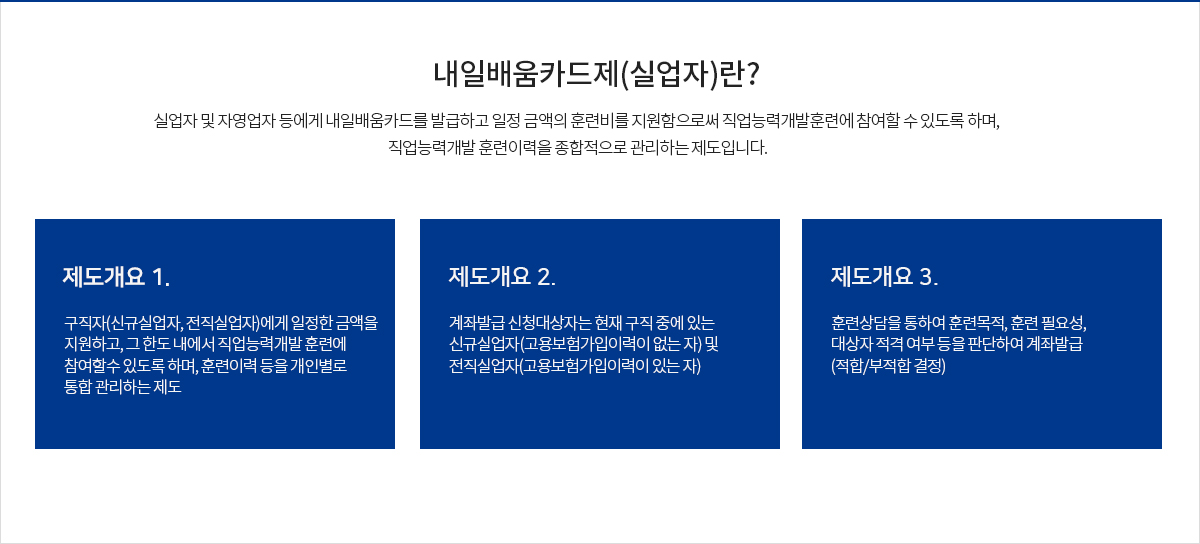 내일배움카드제(실업자)란?

실업자 및 자영업자 등에게 내일배움카드를 발급하고 일정 금액의 훈련비를 지원함으로써 직업능력개발훈련에 참여할 수 있도록 하며, 직업능력개발 훈련이력을 종합적으로 관리하는 제도입니다.

제도개요 1.

구직자(신규실업자, 전직실업자)에게 일정한 금액을 지원하고, 그 한도 내에서 직업능력개발 훈련에 참여할수 있도록 하며, 훈련이력 등을 개인별로 통합 관리하는 제도

제도개요 2.

계좌발급 신청대상자는 현재 구직 중에 있는 신규실업자(고용보험가입이력이 없는 자) 및 전직실업자(고용보험가입이력이 있는 자)

제도개요 3.

훈련상담을 통하여 훈련목적, 훈련 필요성, 대상자 적격 여부 등을 판단하여 계좌발급 (적합/부적합 결정)